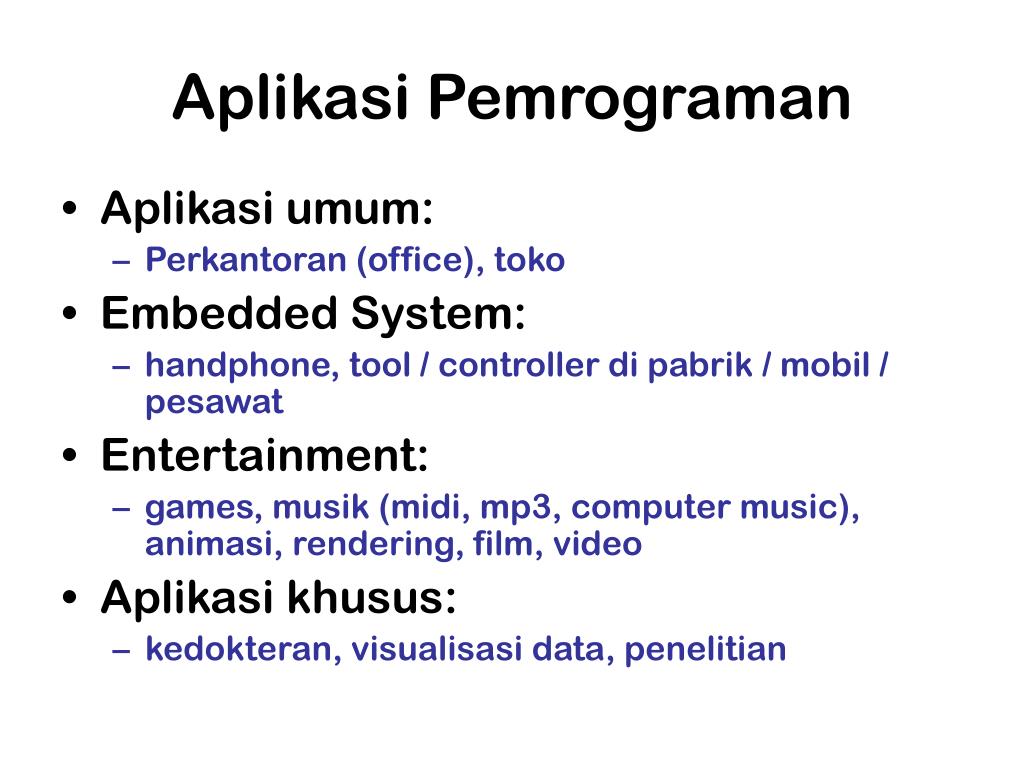 Aplikasi Pemrograman

• Aplikasi umum:
– Perkantoran (office), toko
• Embedded System:
– handphone, tool / controller di pabrik / mobil / pesawat
• Entertainment:
– games, musik (midi, mp3, computer music), animasi, rendering, film, video
• Aplikasi khusus:
– kedokteran, visualisasi data, penelitian